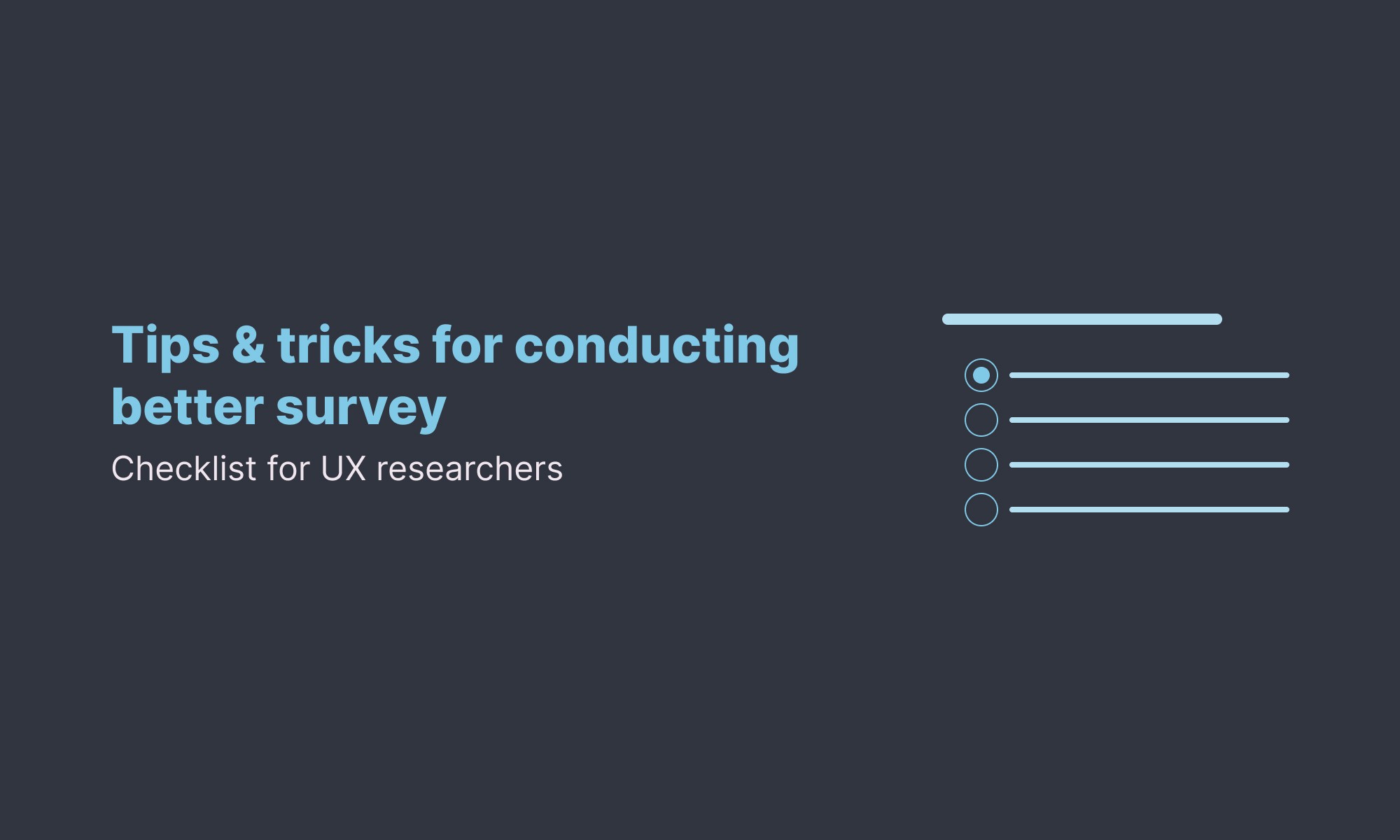 Tips & tricks for conducting better survey

Checklist for UX researchers